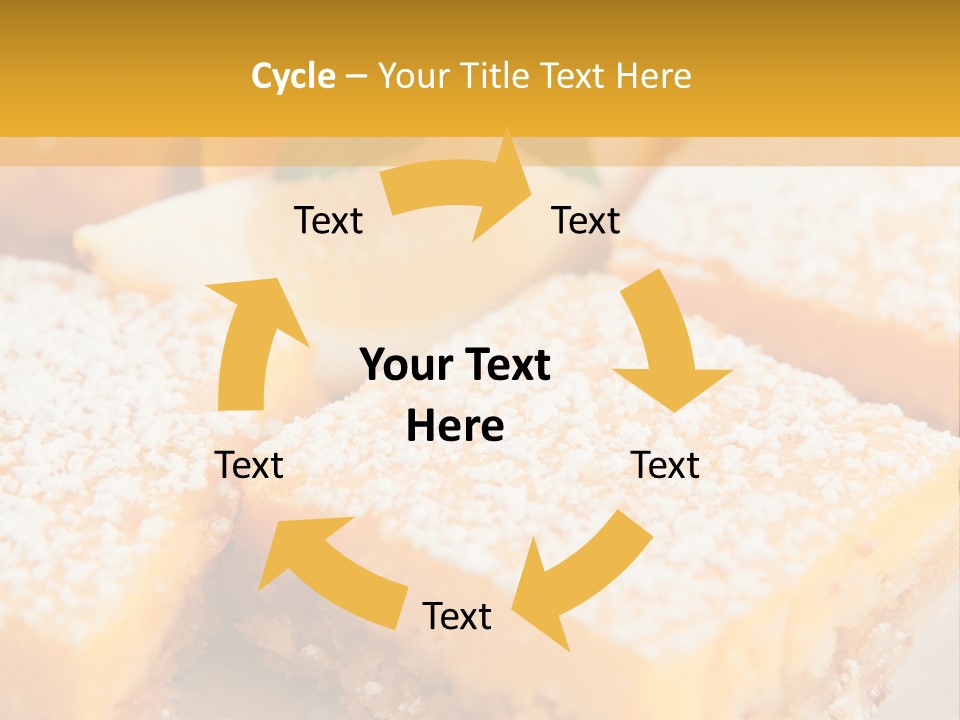 Cycle – Your Title Text Here

Text

Text

Your Text Here

Text

Text

Text